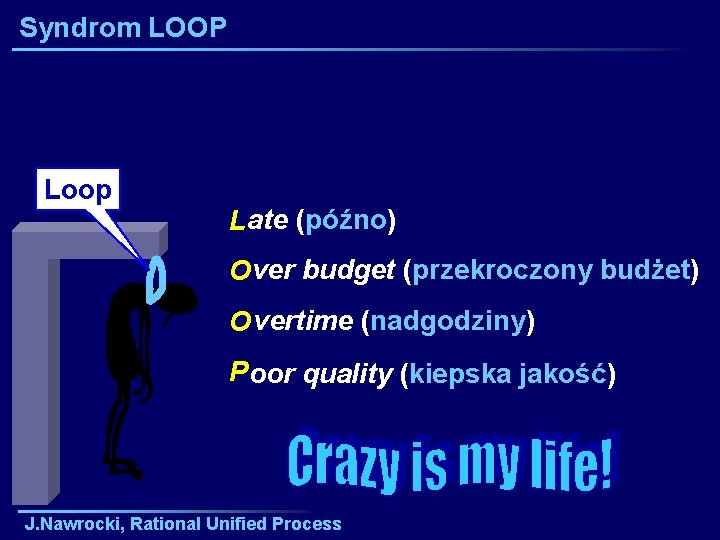 Syndrom LOOP

Loop

Late (późno)

Over budget (przekroczony budżet)

Overtime (nadgodziny)

Poor quality (kiepska jakość)

Crazy is my life!

J.Nawrocki, Rational Unified Process